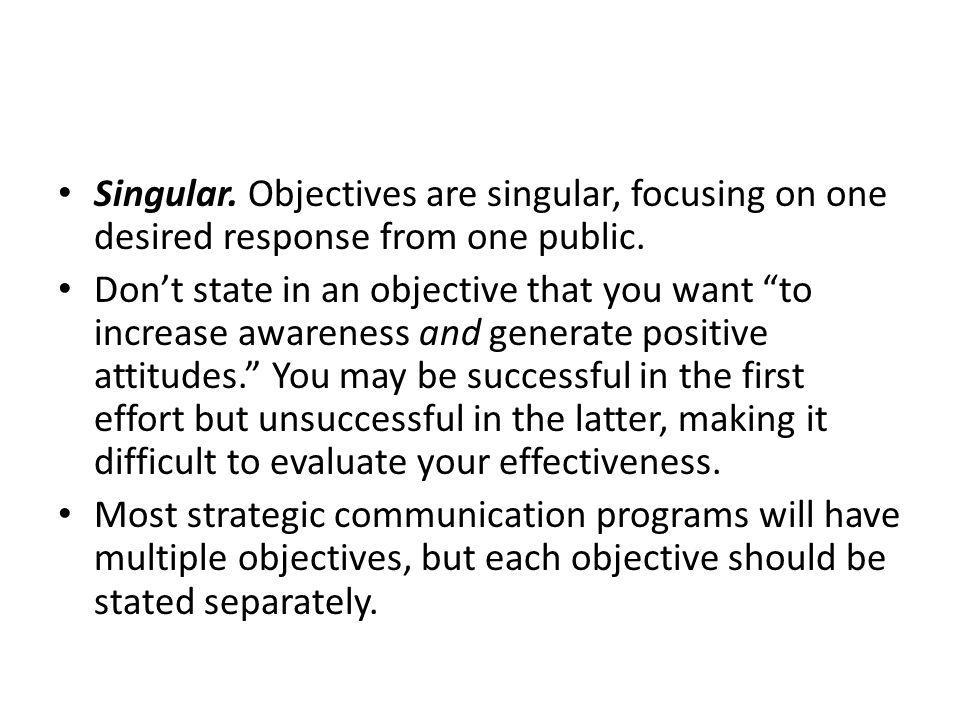 • Singular. Objectives are singular, focusing on one desired response from one public.

• Don’t state in an objective that you want “to increase awareness and generate positive attitudes.” You may be successful in the first effort but unsuccessful in the latter, making it difficult to evaluate your effectiveness.

• Most strategic communication programs will have multiple objectives, but each objective should be stated separately.